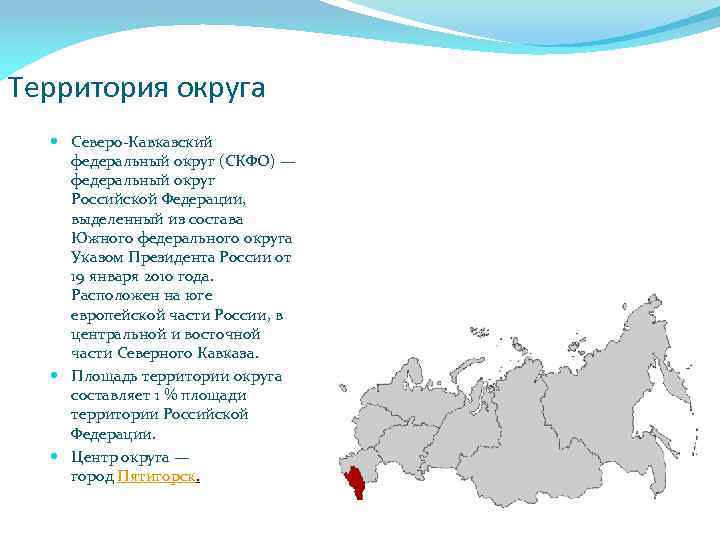 Территория округа

Северо-Кавказский федеральный округ (СКФО) — федеральный округ Российской Федерации, выделенный из состава Южного федерального округа Указом Президента России от 19 января 2010 года. Расположен на юге европейской части России, в центральной и восточной части Северного Кавказа.

Площадь территории округа составляет 1 % площади территории Российской Федерации.

Центр округа — город Пятигорск.